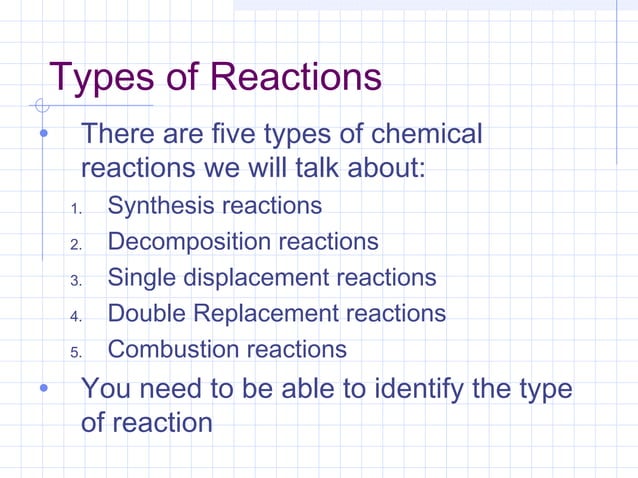 Types of Reactions

• There are five types of chemical reactions we will talk about:
1. Synthesis reactions
2. Decomposition reactions
3. Single displacement reactions
4. Double Replacement reactions
5. Combustion reactions

• You need to be able to identify the type of reaction